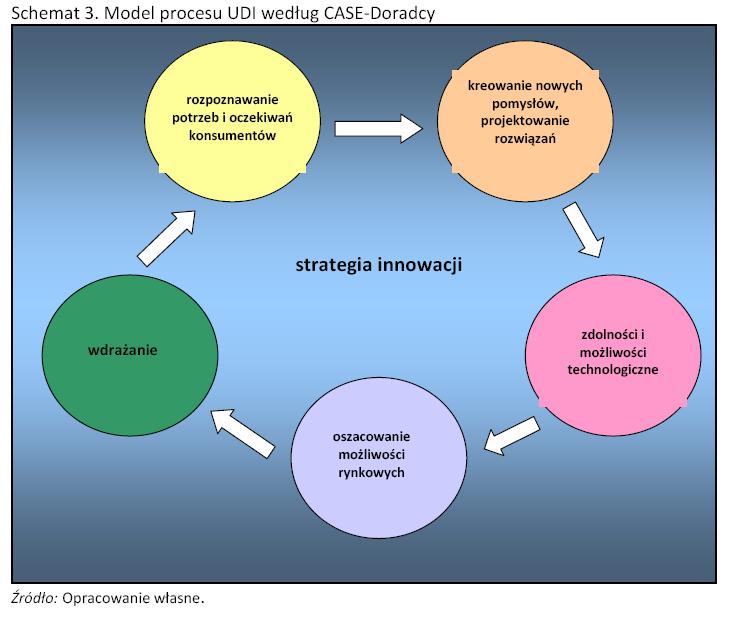 Schemat 3. Model procesu UDI według CASE-Doradcy

rozpoznawanie potrzeb i oczekiwań konsumentów

kreowanie nowych pomysłów, projektowanie rozwiązań

strategia innowacji

zdolności i możliwości technologiczne

oszacowanie możliwości rynkowych

wdrażanie

Źródło: Opracowanie własne.